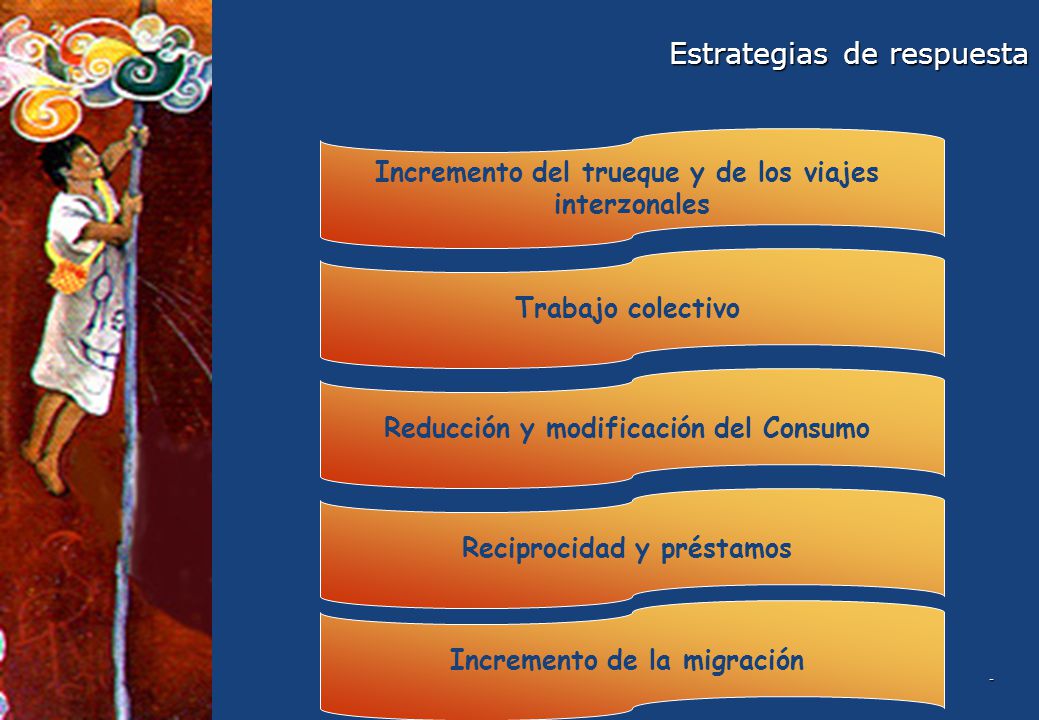 Estrategias de respuesta

Incremento del trueque y de los viajes interzonales

Trabajo colectivo

Reducción y modificación del Consumo

Reciprocidad y préstamos

Incremento de la migración